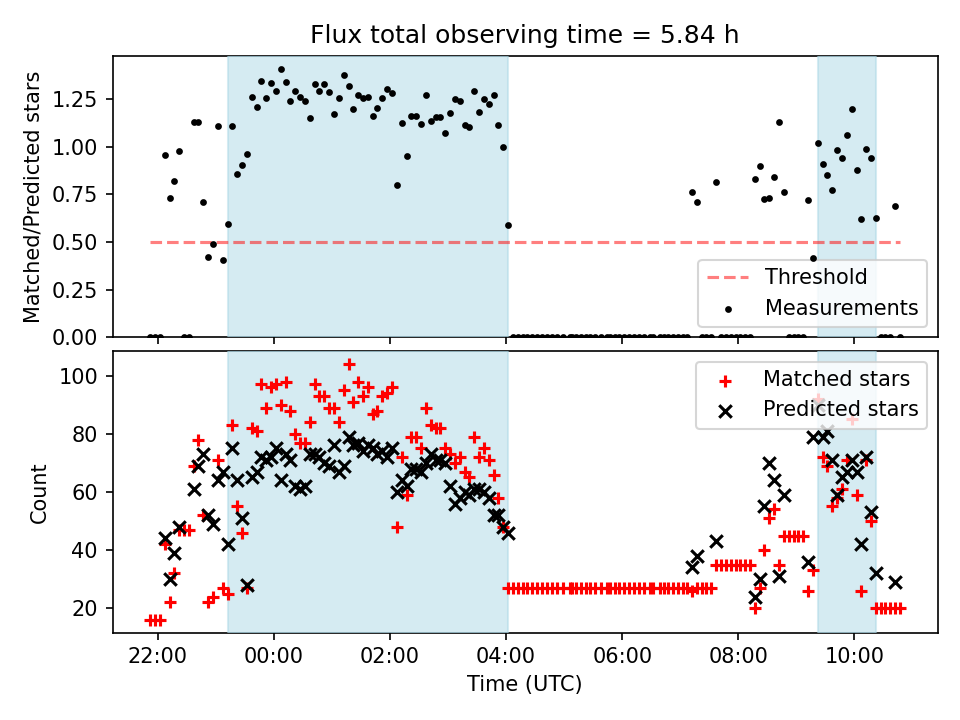 Flux total observing time = 5.84 h

Matched/Predicted stars

1.25
1.00
0.75
0.50
0.25
0.00

Threshold
Measurements

Count

100
80
60
40
20

Matched stars
Predicted stars

22:00
00:00
02:00
04:00
06:00
08:00
10:00

Time (UTC)